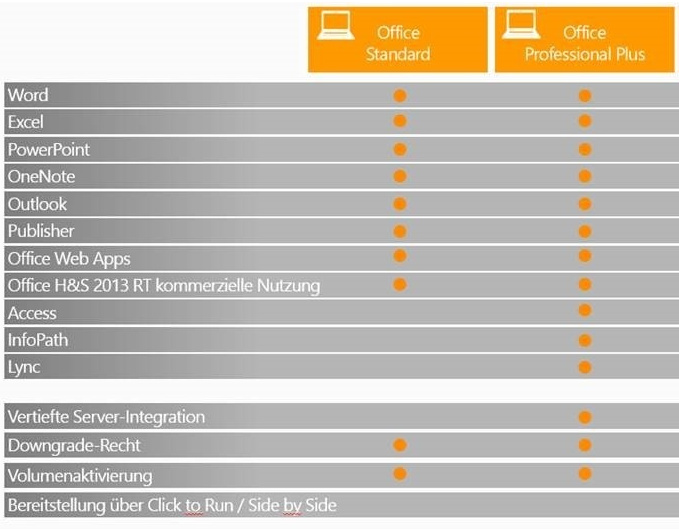 | | Office Standard | Office Professional Plus |
|---|---|---|
| Word | ● | ● |
| Excel | ● | ● |
| PowerPoint | ● | ● |
| OneNote | ● | ● |
| Outlook | ● | ● |
| Publisher | ● | ● |
| Office Web Apps | ● | ● |
| Office H&S 2013 RT kommerzielle Nutzung | ● | ● |
| Access | | ● |
| InfoPath | | ● |
| Lync | | ● |
| Vertiefte Server-Integration | | ● |
| Downgrade-Recht | ● | ● |
| Volumenaktivierung | ● | ● |
| Bereitstellung über Click to Run / Side by Side | | |